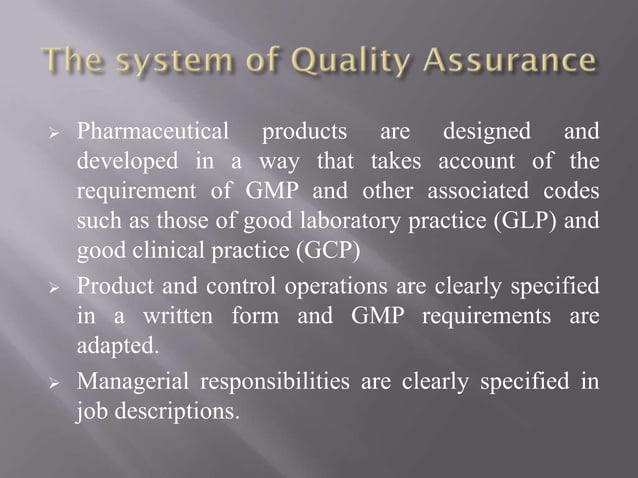 The system of Quality Assurance

➢ Pharmaceutical products are designed and developed in a way that takes account of the requirement of GMP and other associated codes such as those of good laboratory practice (GLP) and good clinical practice (GCP)

➢ Product and control operations are clearly specified in a written form and GMP requirements are adapted.

➢ Managerial responsibilities are clearly specified in job descriptions.